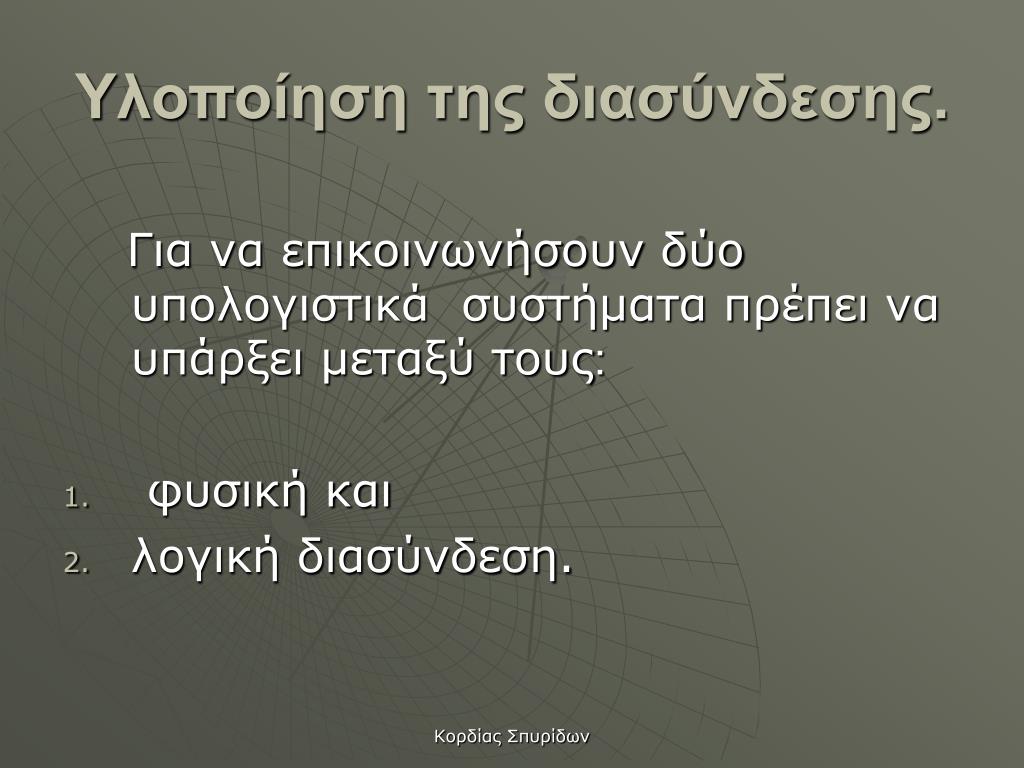 Υλοποίηση της διασύνδεσης.

Για να επικοινωνήσουν δύο υπολογιστικά  συστήματα πρέπει να υπάρξει μεταξύ τους:

1. φυσική και
2. λογική διασύνδεση.

Κορδίας Σπυρίδων